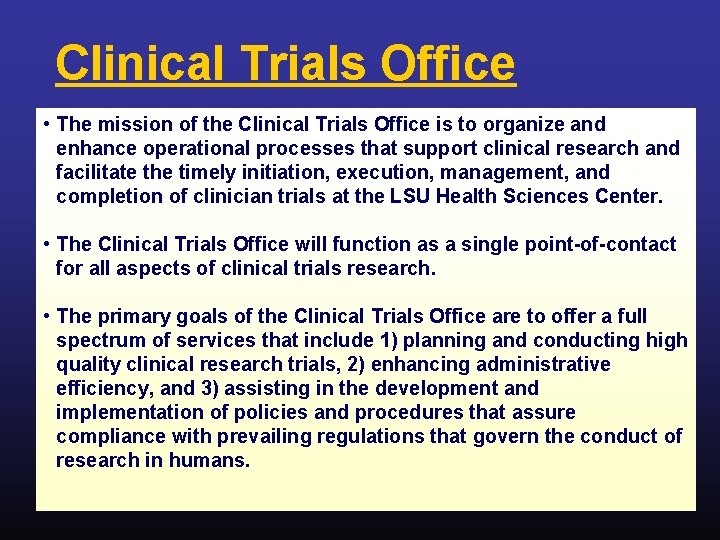 Clinical Trials Office

• The mission of the Clinical Trials Office is to organize and enhance operational processes that support clinical research and facilitate the timely initiation, execution, management, and completion of clinician trials at the LSU Health Sciences Center.

• The Clinical Trials Office will function as a single point-of-contact for all aspects of clinical trials research.

• The primary goals of the Clinical Trials Office are to offer a full spectrum of services that include 1) planning and conducting high quality clinical research trials, 2) enhancing administrative efficiency, and 3) assisting in the development and implementation of policies and procedures that assure compliance with prevailing regulations that govern the conduct of research in humans.